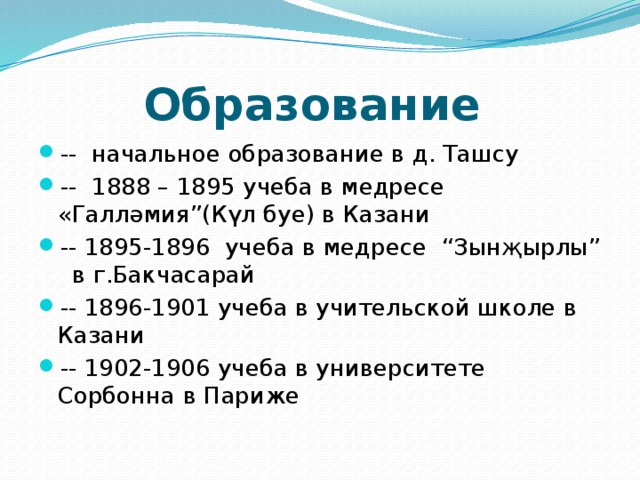 Образование

-- начальное образование в д. Ташсу

-- 1888 – 1895 учеба в медресе «Галләмия”(Күл буе) в Казани

-- 1895-1896 учеба в медресе “Зынҗырлы” в г.Бакчасарай

-- 1896-1901 учеба в учительской школе в Казани

-- 1902-1906 учеба в университете Сорбонна в Париже